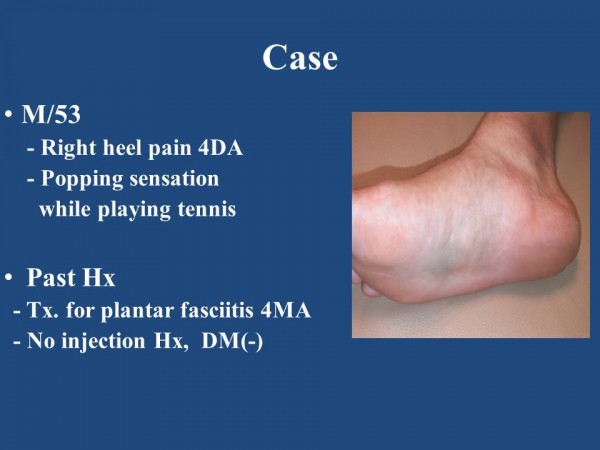 Case

• M/53
- Right heel pain 4DA
- Popping sensation while playing tennis

• Past Hx
- Tx. for plantar fasciitis 4MA
- No injection Hx, DM(-)